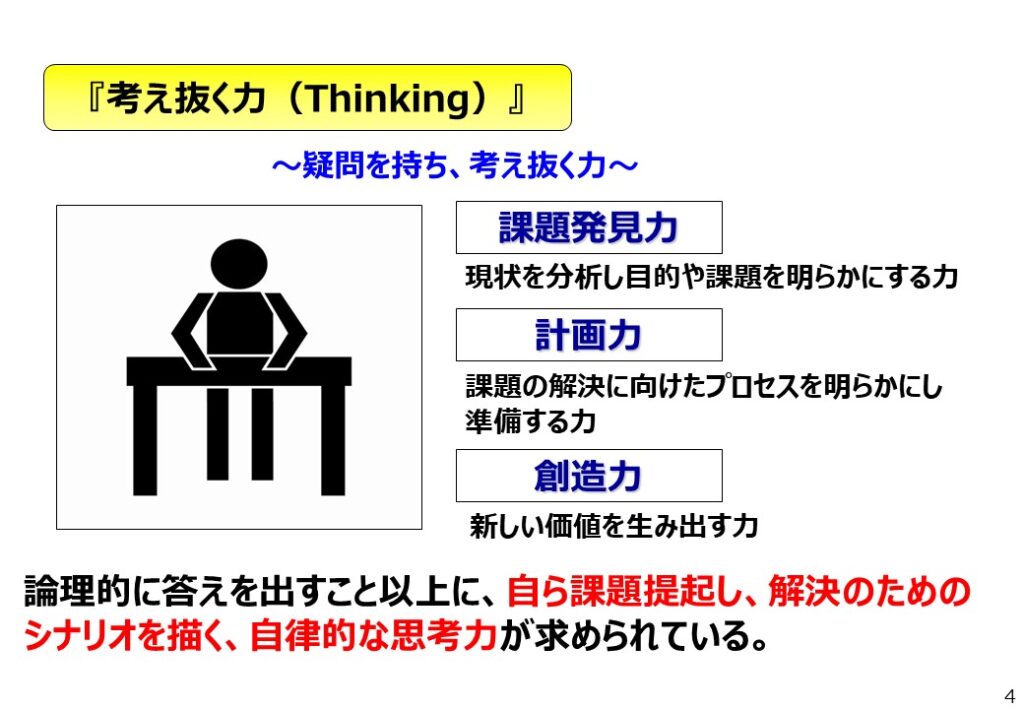 『考え抜く力（Thinking）』

～疑問を持ち、考え抜く力～

課題発見力

現状を分析し目的や課題を明らかにする力

計画力

課題の解決に向けたプロセスを明らかにし準備する力

創造力

新しい価値を生み出す力

論理的に答えを出すこと以上に、自ら課題提起し、解決のためのシナリオを描く、自律的な思考力が求められている。

4